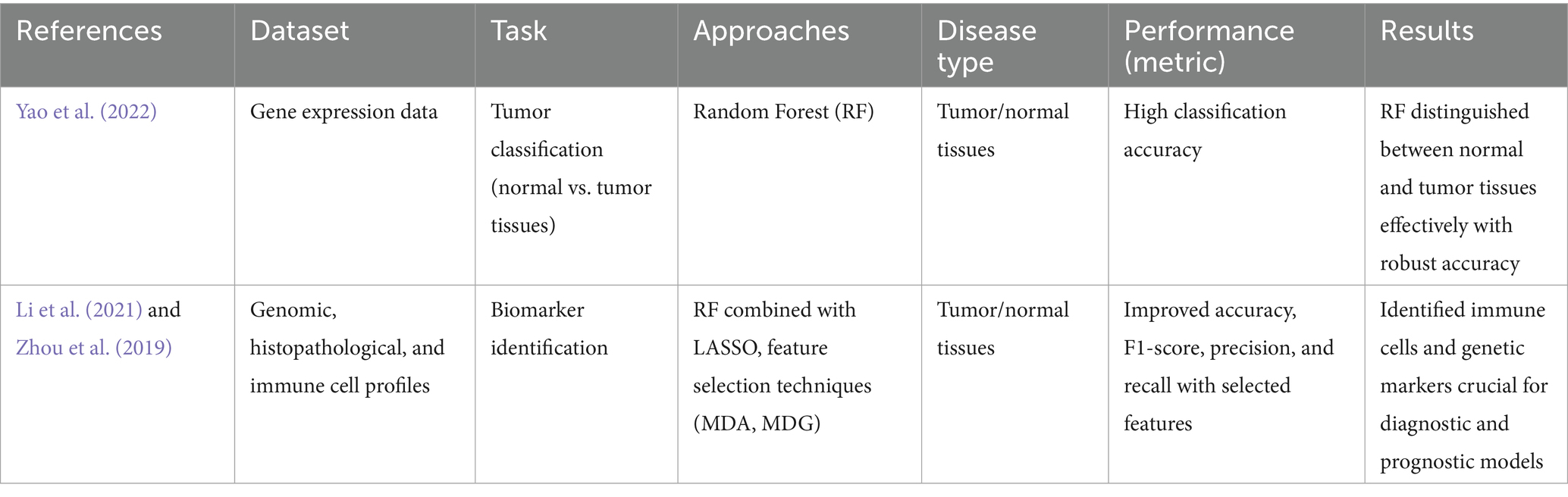 | References | Dataset | Task | Approaches | Disease type | Performance (metric) | Results |
|---|---|---|---|---|---|---|
| Yao et al. (2022) | Gene expression data | Tumor classification (normal vs. tumor tissues) | Random Forest (RF) | Tumor/normal tissues | High classification accuracy | RF distinguished between normal and tumor tissues effectively with robust accuracy |
| Li et al. (2021) and Zhou et al. (2019) | Genomic, histopathological, and immune cell profiles | Biomarker identification | RF combined with LASSO, feature selection techniques (MDA, MDG) | Tumor/normal tissues | Improved accuracy, F1-score, precision, and recall with selected features | Identified immune cells and genetic markers crucial for diagnostic and prognostic models |